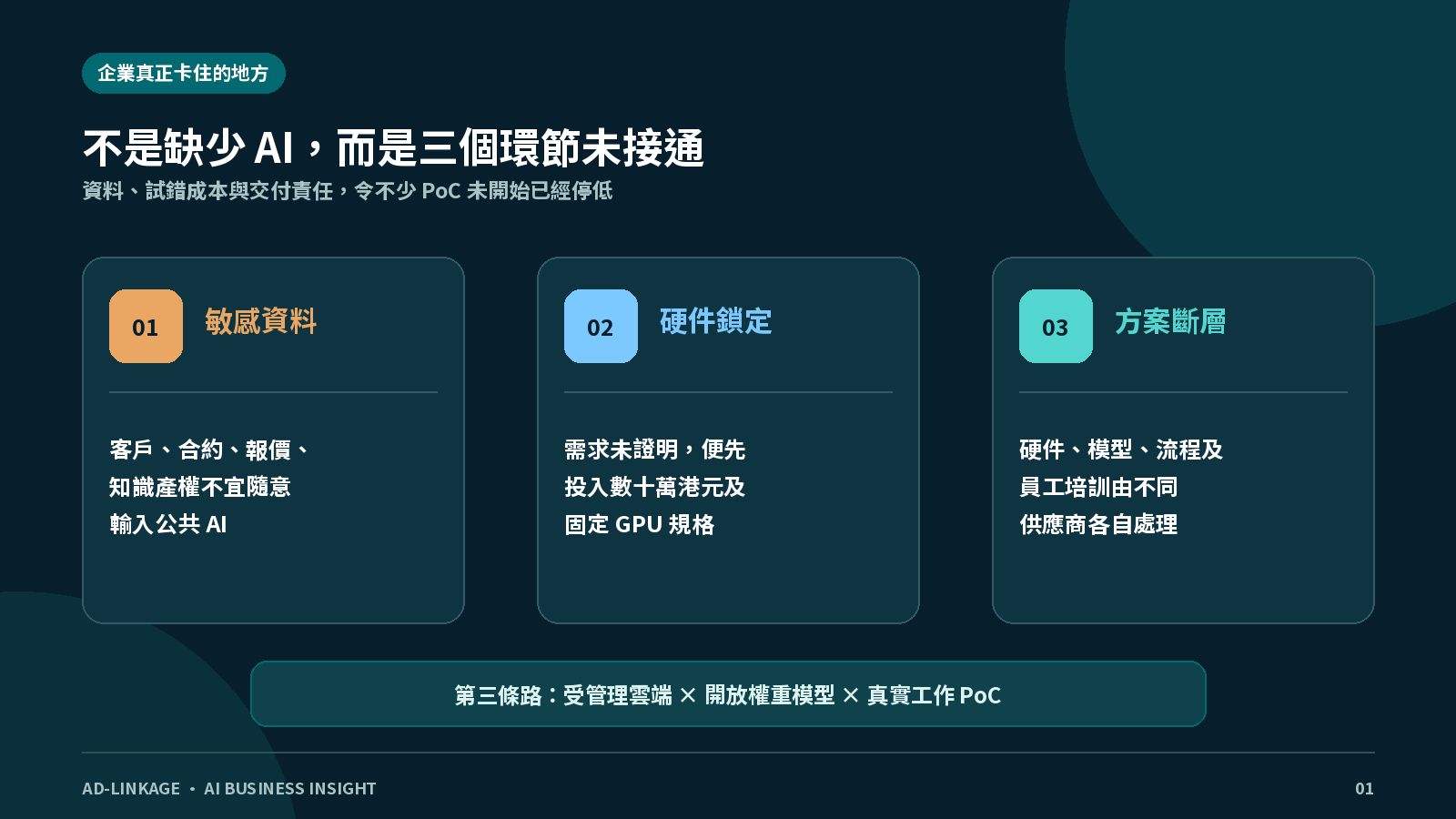 企業真正卡住的地方

不是缺少 AI，而是三個環節未接通

資料、試錯成本與交付責任，令不少 PoC 未開始已經停低

01 敏感資料

客戶、合約、報價、知識產權不宜隨意輸入公共 AI

02 硬件鎖定

需求未證明，便先投入數十萬港元及固定 GPU 規格

03 方案斷層

硬件、模型、流程及員工培訓由不同供應商各自處理

第三條路：受管理雲端 × 開放權重模型 × 真實工作 PoC

AD-LINKAGE • AI BUSINESS INSIGHT

01